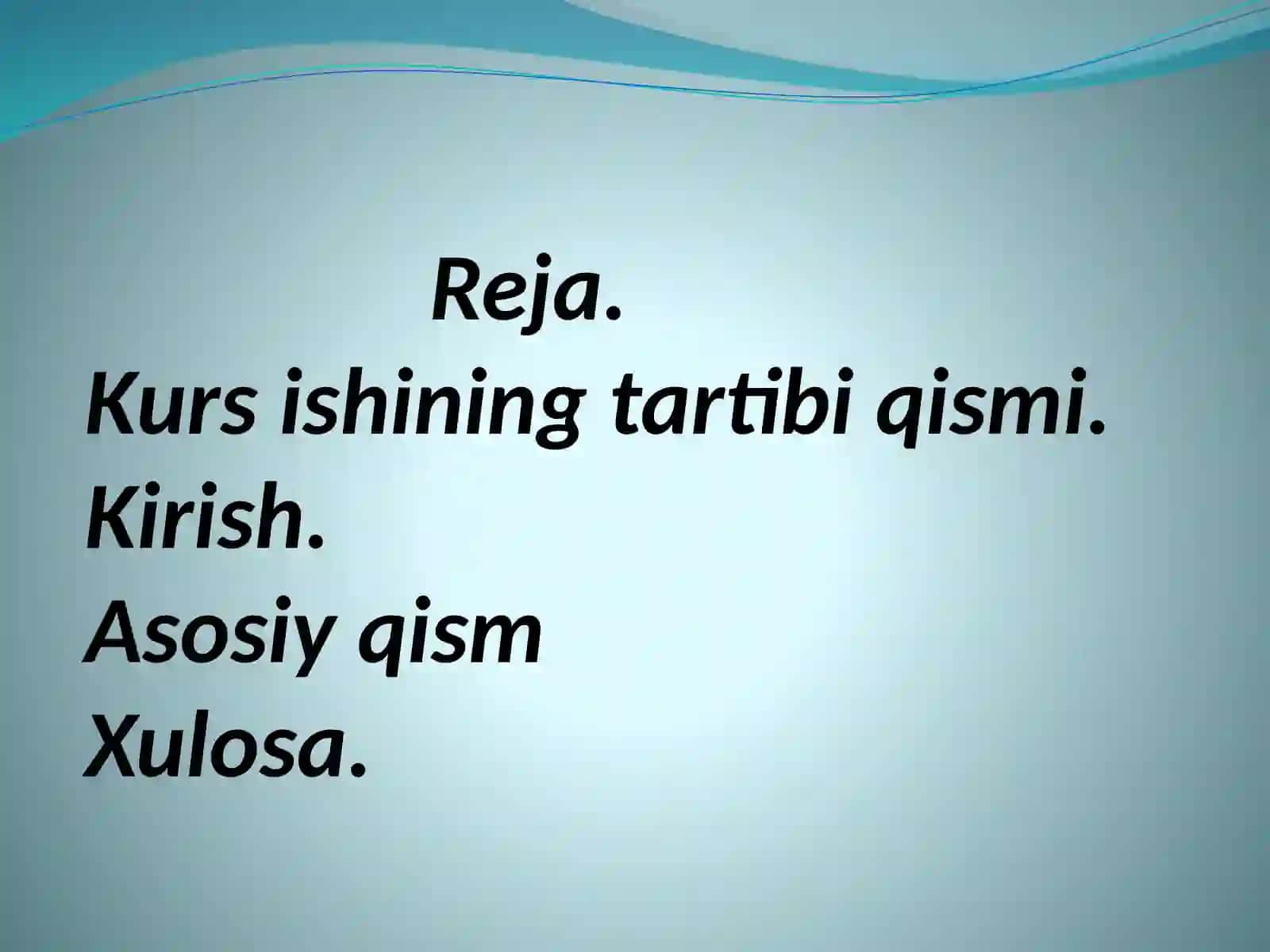 Reja.

Kurs ishining tartibi qismi.

Kirish.

Asosiy qism

Xulosa.